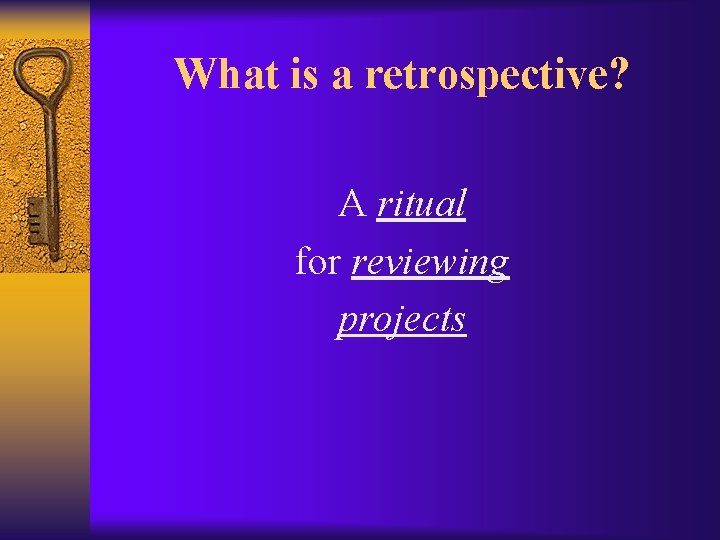 What is a retrospective?

A ritual
for reviewing
projects